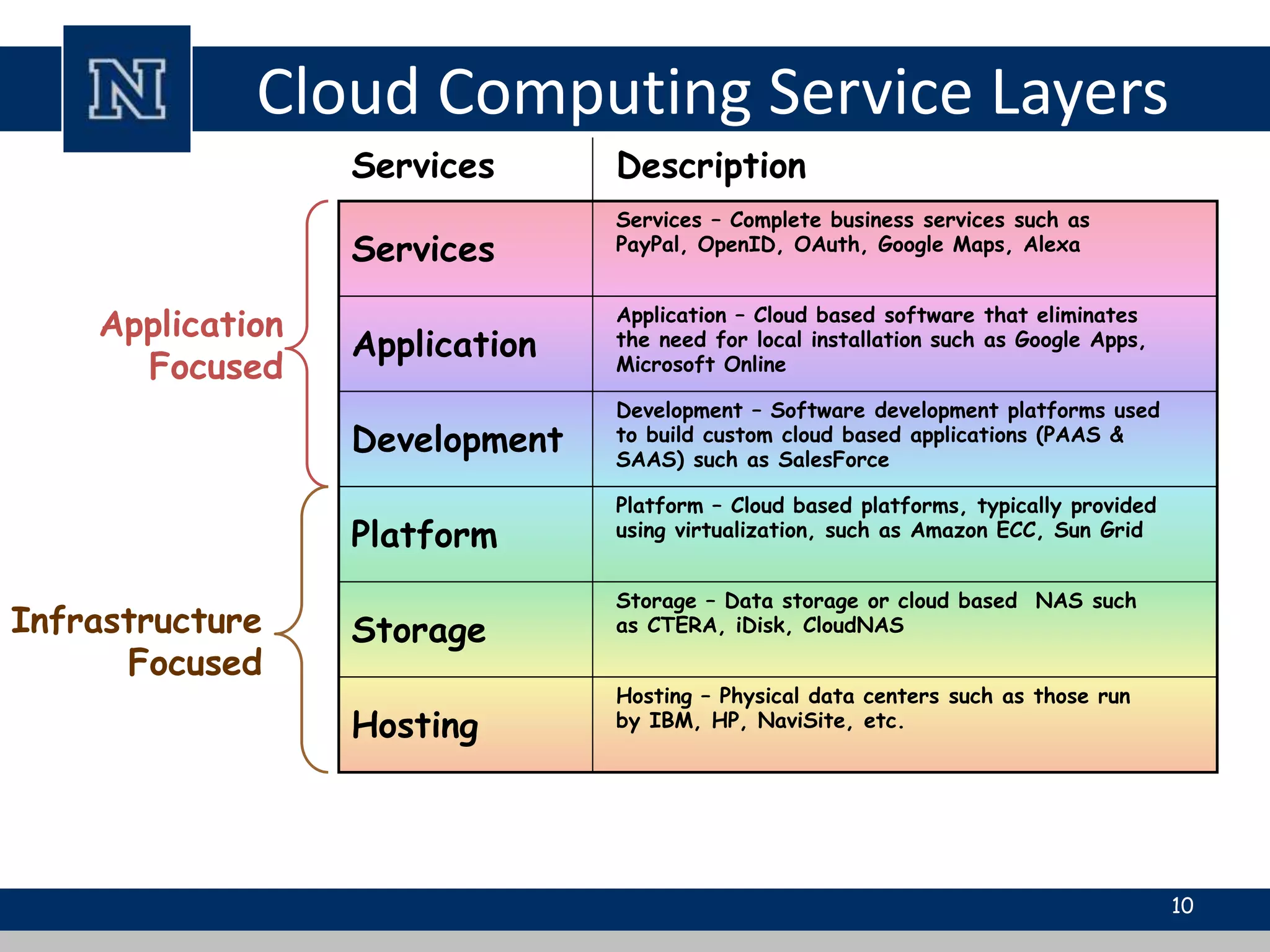 N

Cloud Computing Service Layers

Application Focused

Infrastructure Focused

| Services | Description |
|---|---|
| Services | Services – Complete business services such as PayPal, OpenID, OAuth, Google Maps, Alexa |
| Application | Application – Cloud based software that eliminates the need for local installation such as Google Apps, Microsoft Online |
| Development | Development – Software development platforms used to build custom cloud based applications (PAAS & SAAS) such as SalesForce |
| Platform | Platform – Cloud based platforms, typically provided using virtualization, such as Amazon ECC, Sun Grid |
| Storage | Storage – Data storage or cloud based NAS such as CTERA, iDisk, CloudNAS |
| Hosting | Hosting – Physical data centers such as those run by IBM, HP, NaviSite, etc. |

10